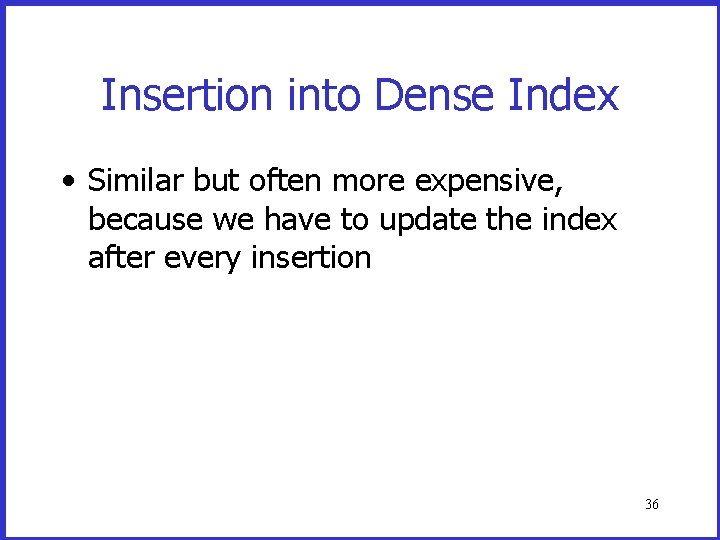 Insertion into Dense Index

• Similar but often more expensive, because we have to update the index after every insertion

36